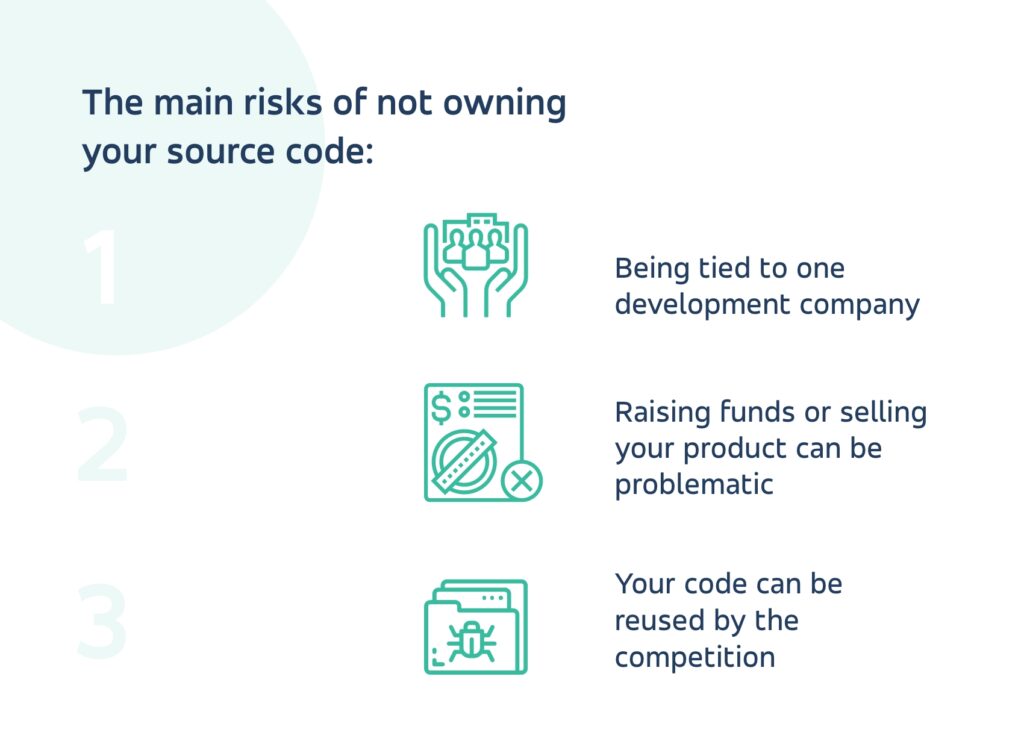 The main risks of not owning your source code:

1

Being tied to one development company

2

Raising funds or selling your product can be problematic

3

Your code can be reused by the competition